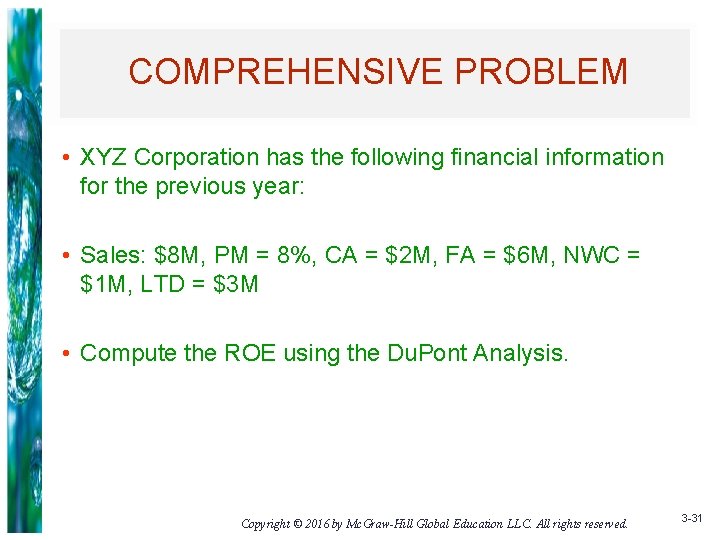 COMPREHENSIVE PROBLEM

• XYZ Corporation has the following financial information for the previous year:

• Sales: \$8M, PM = 8%, CA = \$2M, FA = \$6M, NWC = \$1M, LTD = \$3M

• Compute the ROE using the DuPont Analysis.

Copyright © 2016 by McGraw-Hill Global Education LLC. All rights reserved.

3-31